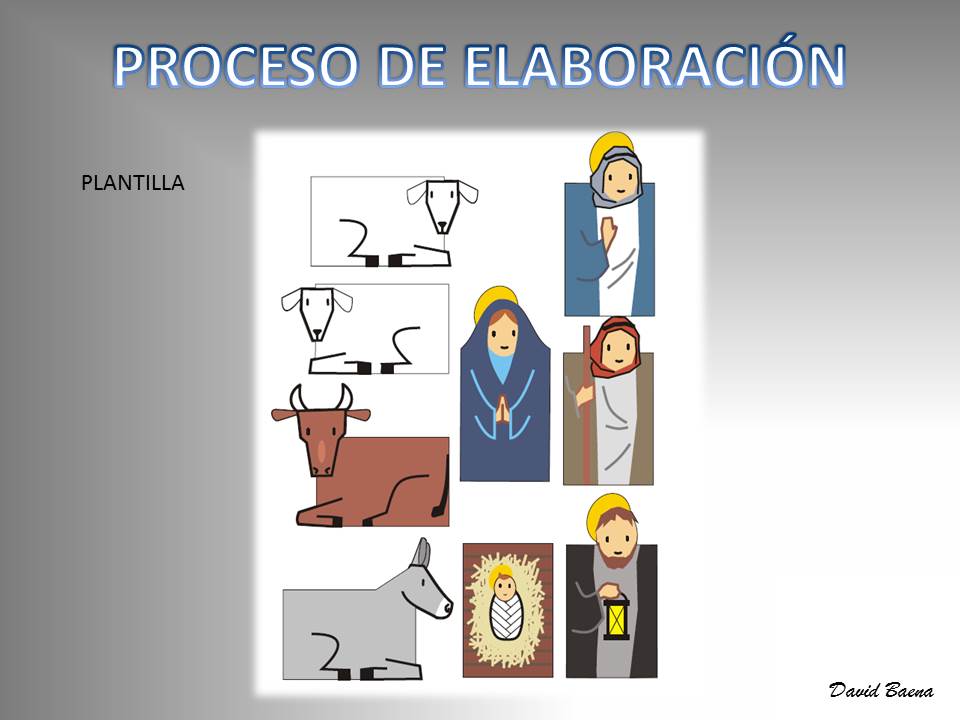 PROCESO DE ELABORACIÓN

PLANTILLA

David Baena